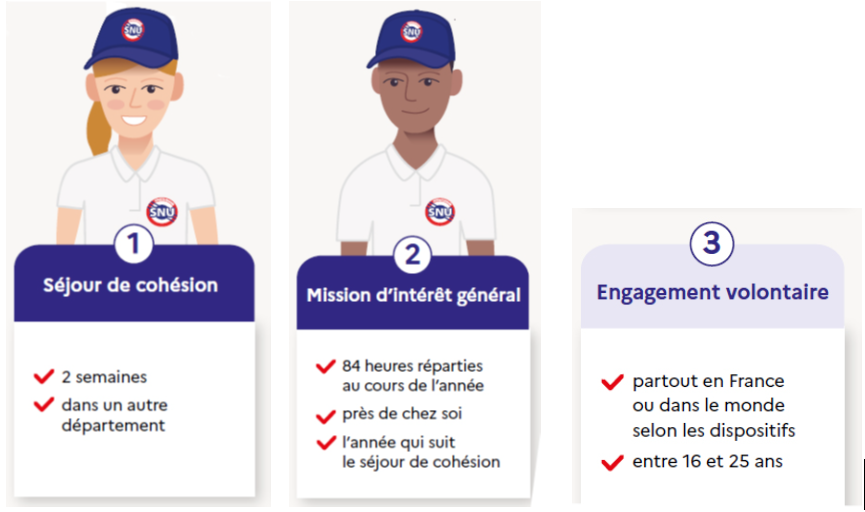 SNU

SNU

1

Séjour de cohésion

2 semaines

dans un autre département

SNU

SNU

2

Mission d'intérêt général

84 heures réparties au cours de l'année

près de chez soi

l'année qui suit le séjour de cohésion

3

Engagement volontaire

partout en France ou dans le monde selon les dispositifs

entre 16 et 25 ans